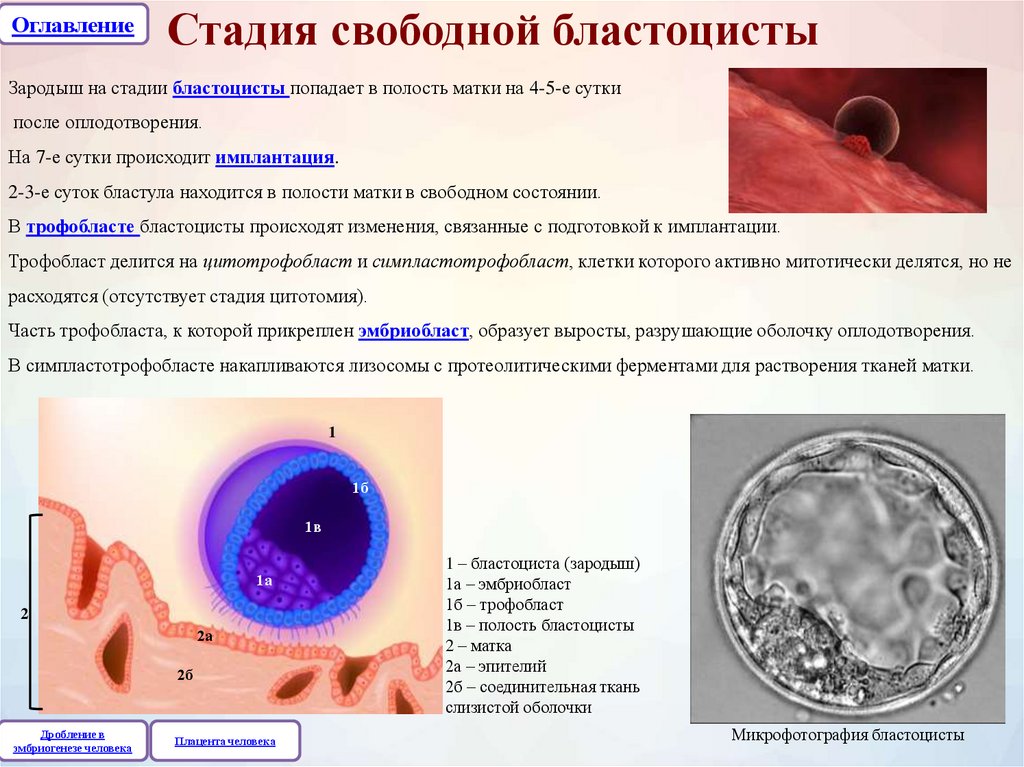 Оглавление

Стадия свободной бластоцисты

Зародыш на стадии бластоцисты попадает в полость матки на 4-5-е сутки после оплодотворения.

На 7-е сутки происходит имплантация.

2-3-е суток бластула находится в полости матки в свободном состоянии.

В трофобласте бластоцисты происходят изменения, связанные с подготовкой к имплантации.

Трофобласт делится на цитотрофобласт и симпластотрофобласт, клетки которого активно митотически делятся, но не расходятся (отсутствует стадия цитотомия).

Часть трофобласта, к которой прикреплен эмбриобласт, образует выросты, разрушающие оболочку оплодотворения.

В симпластотрофобласте накапливаются лизосомы с протеолитическими ферментами для растворения тканей матки.

1
1б
1в
1а
2
2а
2б

1 – бластоциста (зародыш)
1а – эмбриобласт
1б – трофобласт
1в – полость бластоцисты
2 – матка
2а – эпителий
2б – соединительная ткань слизистой оболочки

Микрофотография бластоцисты

Дробление в эмбриогенезе человека

Плацента человека